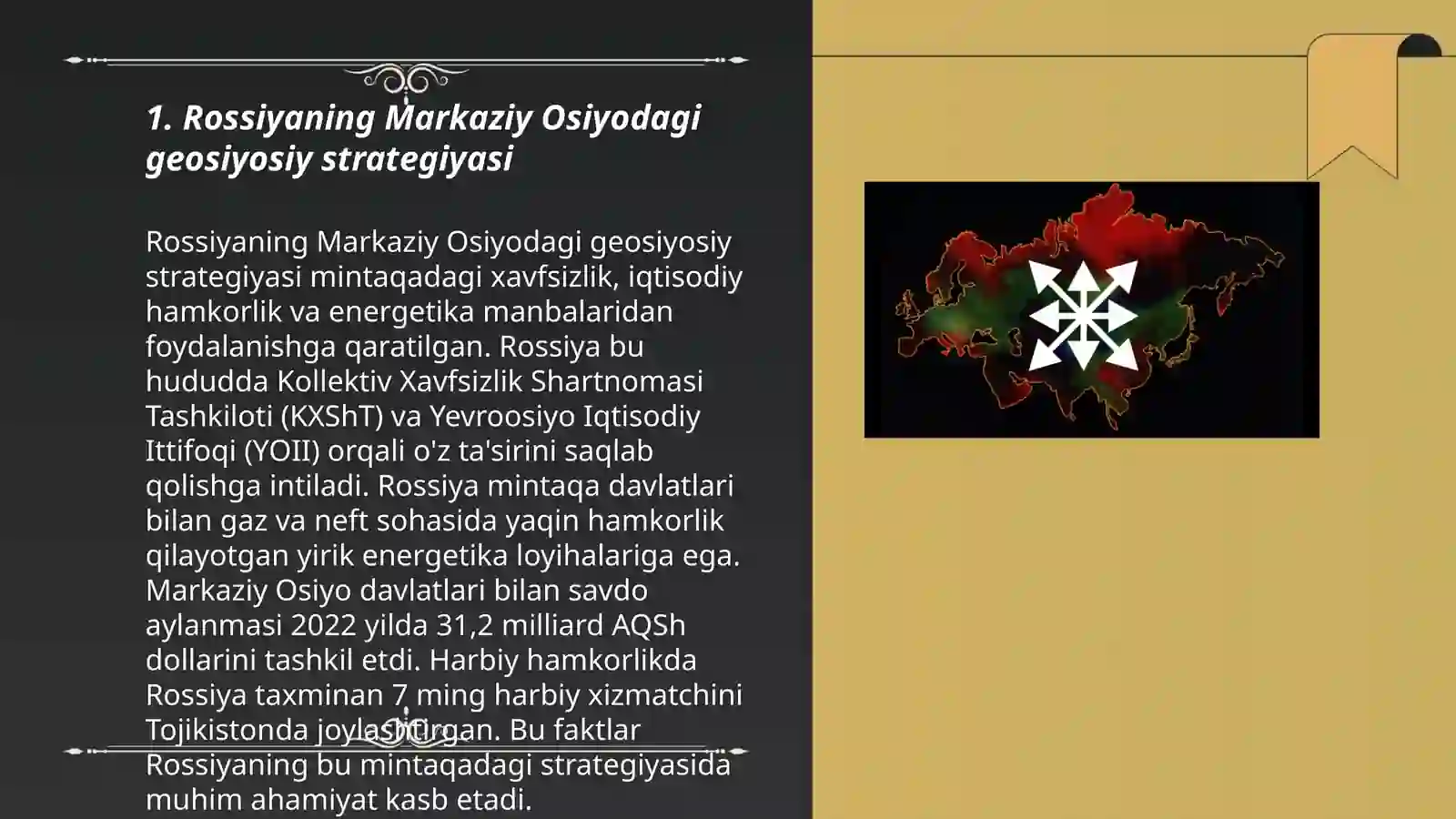 1. Rossiyaning Markaziy Osiyodagi geosiyosiy strategiyasi

Rossiyaning Markaziy Osiyodagi geosiyosiy strategiyasi mintaqadagi xavfsizlik, iqtisodiy hamkorlik va energetika manbalaridan foydalanishga qaratilgan. Rossiya bu hududda Kollektiv Xavfsizlik Shartnomasi Tashkiloti (KXShT) va Yevroosiyo Iqtisodiy Ittifoqi (YOII) orqali o'z ta'sirini saqlab qolishga intiladi. Rossiya mintaqa davlatlari bilan gaz va neft sohasida yaqin hamkorlik qilayotgan yirik energetika loyihalariga ega. Markaziy Osiyo davlatlari bilan savdo aylanmasi 2022 yilda 31,2 milliard AQSh dollarini tashkil etdi. Harbiy hamkorlikda Rossiya taxminan 7 ming harbiy xizmatchini Tojikistonda joylashtirgan. Bu faktlar Rossiyaning bu mintaqadagi strategiyasida muhim ahamiyat kasb etadi.